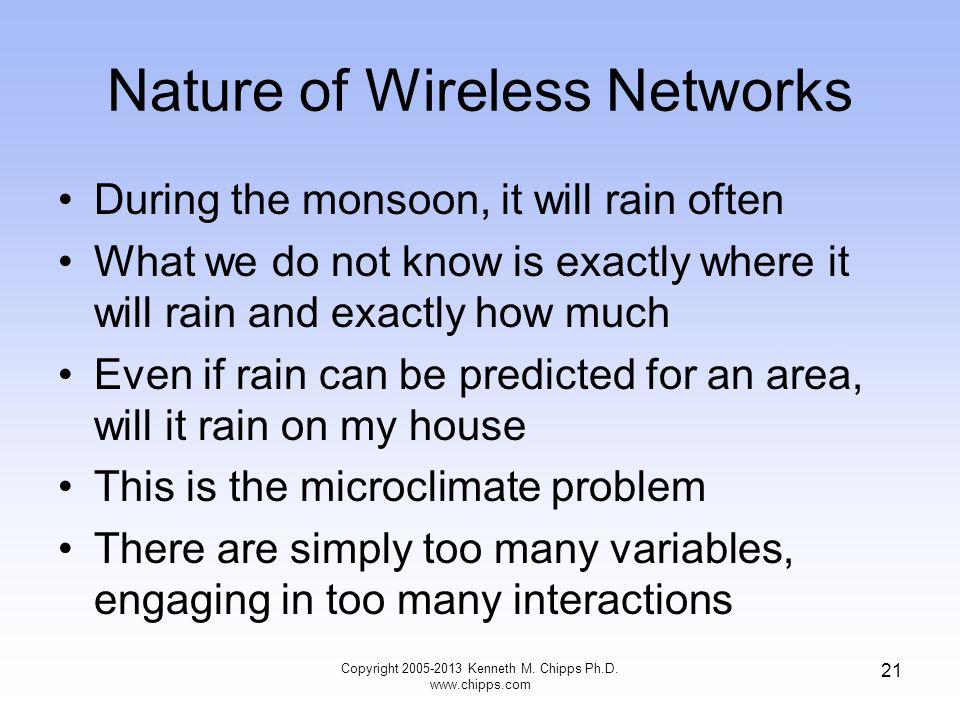 Nature of Wireless Networks

• During the monsoon, it will rain often
• What we do not know is exactly where it will rain and exactly how much
• Even if rain can be predicted for an area, will it rain on my house
• This is the microclimate problem
• There are simply too many variables, engaging in too many interactions

Copyright 2005-2013 Kenneth M. Chipps Ph.D. www.chipps.com

21